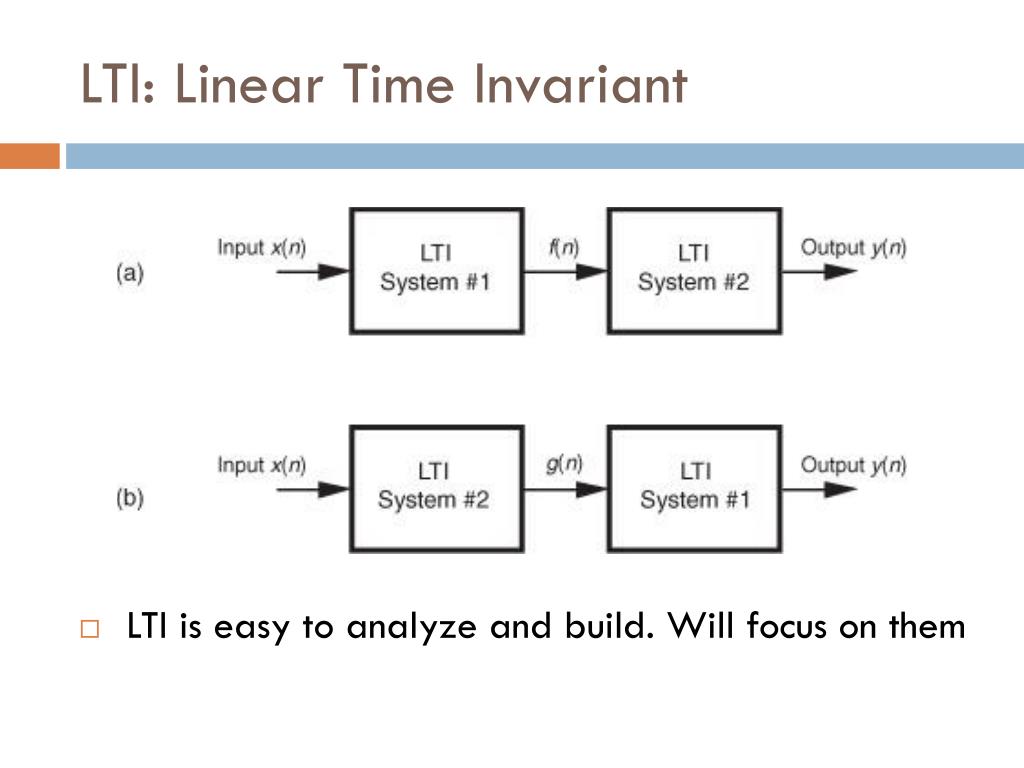 LTI: Linear Time Invariant

(a)
Input $x(n)$
LTI System #1
$f(n)$
LTI System #2
Output $y(n)$

(b)
Input $x(n)$
LTI System #2
$g(n)$
LTI System #1
Output $y(n)$

LTI is easy to analyze and build. Will focus on them